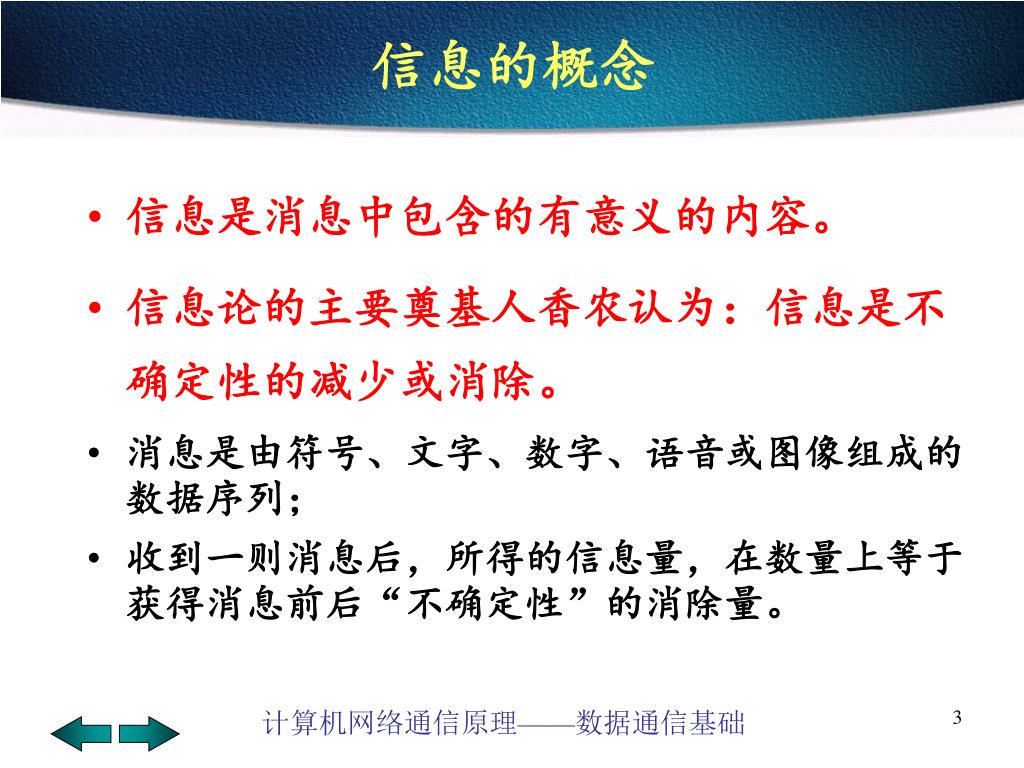 信息的概念

• 信息是消息中包含的有意义的内容。

• 信息论的主要奠基人香农认为：信息是不确定性的减少或消除。

• 消息是由符号、文字、数字、语音或图像组成的数据序列；

• 收到一则消息后，所得的信息量，在数量上等于获得消息前后“不确定性”的消除量。

计算机网络通信原理——数据通信基础

3